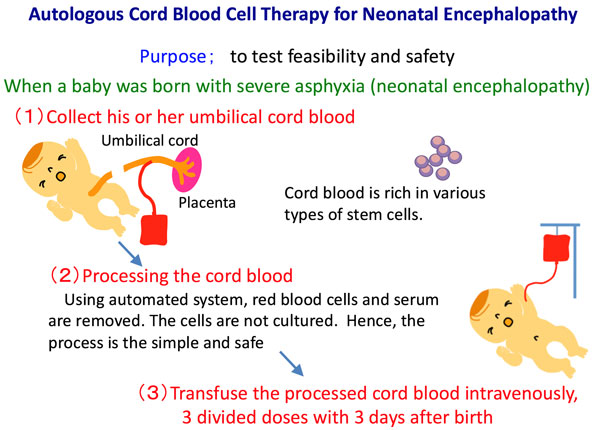 Autologous Cord Blood Cell Therapy for Neonatal Encephalopathy

Purpose； to test feasibility and safety

When a baby was born with severe asphyxia (neonatal encephalopathy)

（1）Collect his or her umbilical cord blood

Umbilical cord

Placenta

Cord blood is rich in various types of stem cells.

（2）Processing the cord blood

Using automated system, red blood cells and serum are removed. The cells are not cultured. Hence, the process is the simple and safe

（3）Transfuse the processed cord blood intravenously, 3 divided doses with 3 days after birth